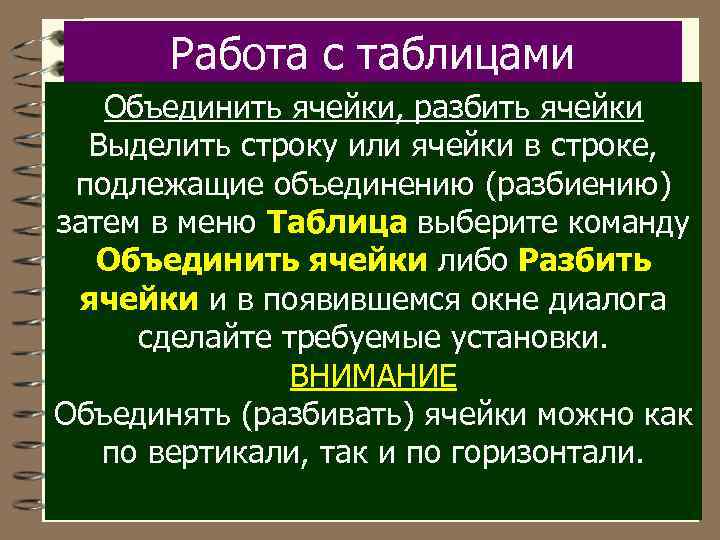 Работа с таблицами

Объединить ячейки, разбить ячейки
Выделить строку или ячейки в строке, подлежащие объединению (разбиению) затем в меню Таблица выберите команду Объединить ячейки либо Разбить ячейки и в появившемся окне диалога сделайте требуемые установки.
ВНИМАНИЕ
Объединять (разбивать) ячейки можно как по вертикали, так и по горизонтали.